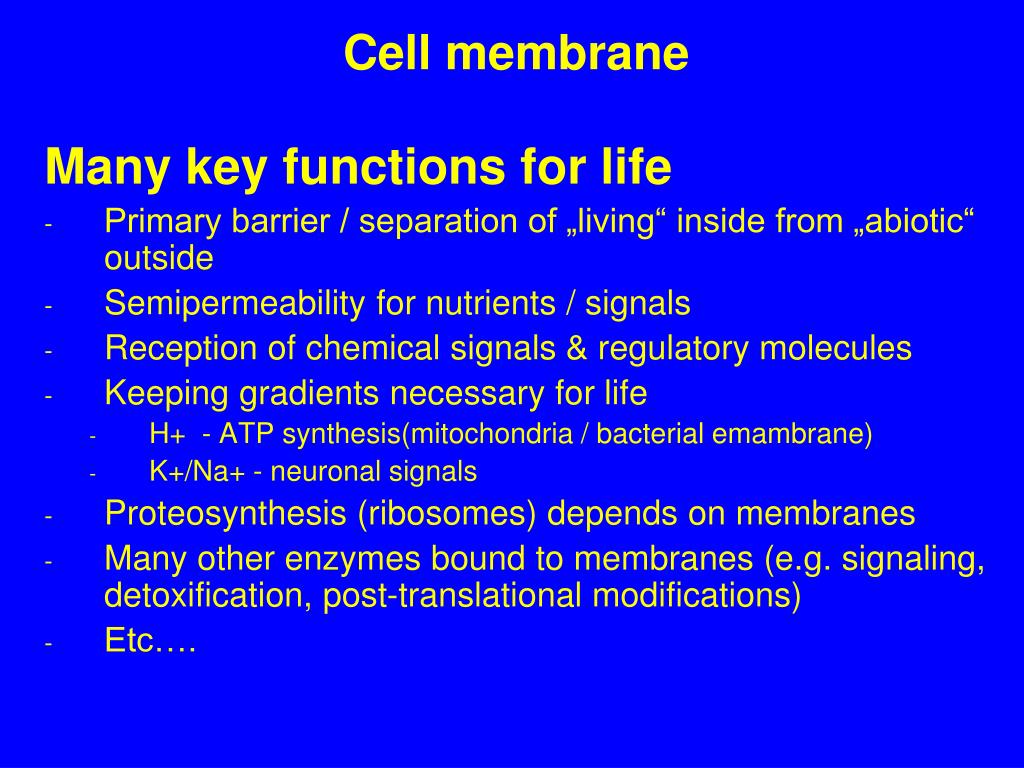 Cell membrane

Many key functions for life

- Primary barrier / separation of „living“ inside from „abiotic“ outside
- Semipermeability for nutrients / signals
- Reception of chemical signals & regulatory molecules
- Keeping gradients necessary for life
  - H+ - ATP synthesis(mitochondria / bacterial emambrane)
  - K+/Na+ - neuronal signals
- Proteosynthesis (ribosomes) depends on membranes
- Many other enzymes bound to membranes (e.g. signaling, detoxification, post-translational modifications)
- Etc….